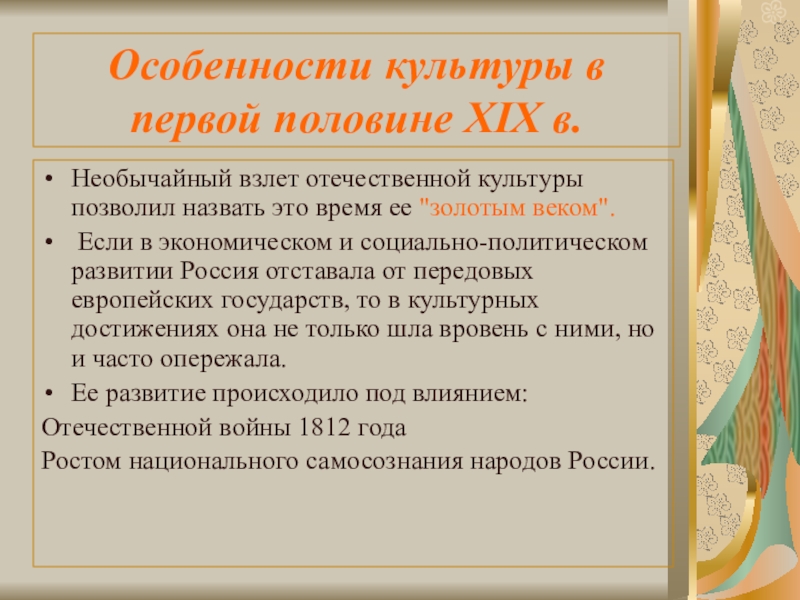 Особенности культуры в первой половине XIX в.

• Необычайный взлет отечественной культуры позволил назвать это время ее "золотым веком".

• Если в экономическом и социально-политическом развитии Россия отставала от передовых европейских государств, то в культурных достижениях она не только шла вровень с ними, но и часто опережала.

• Ее развитие происходило под влиянием:

Отечественной войны 1812 года

Ростом национального самосознания народов России.